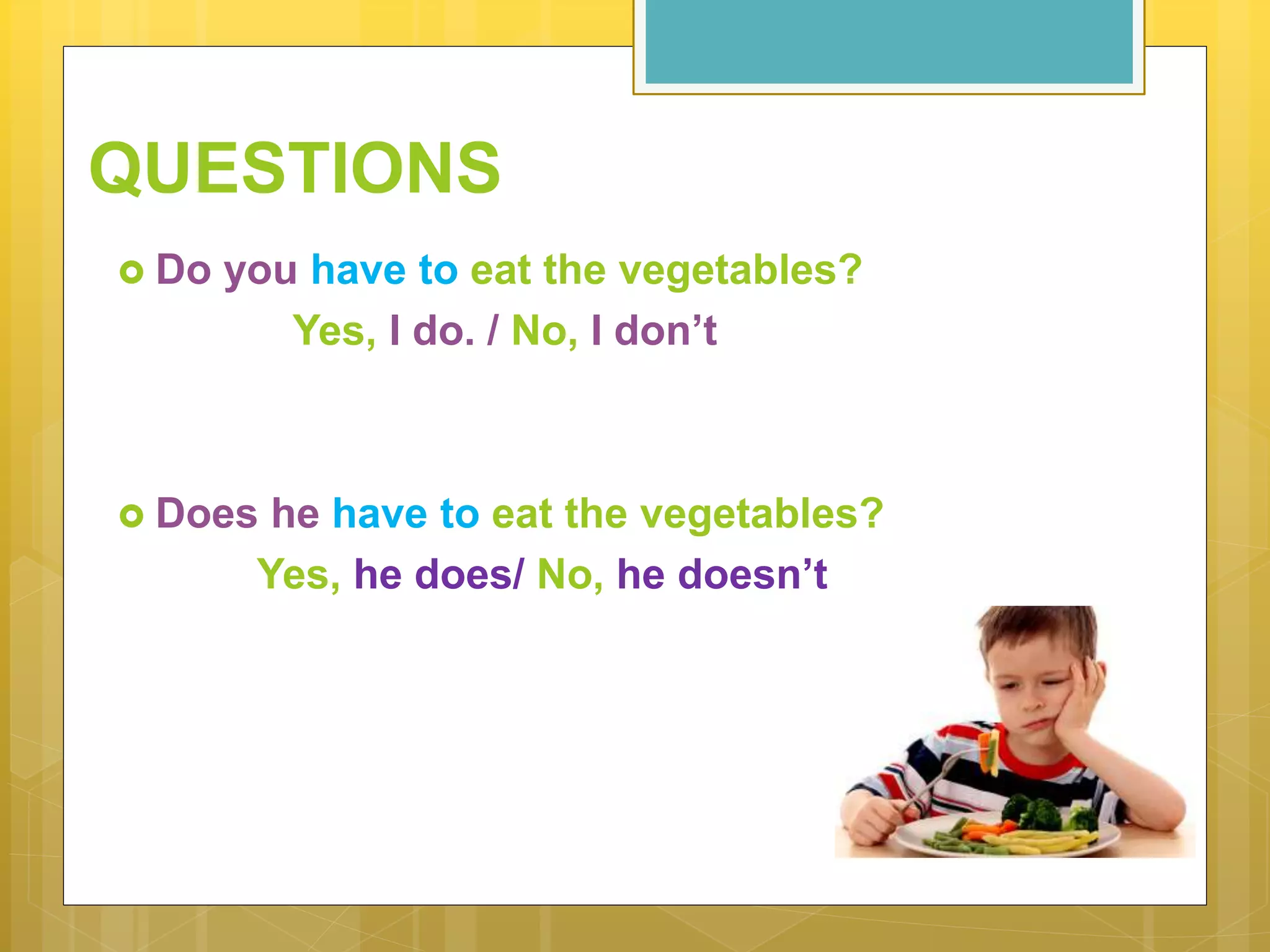 QUESTIONS

Do you have to eat the vegetables?

Yes, I do. / No, I don’t

Does he have to eat the vegetables?

Yes, he does/ No, he doesn’t